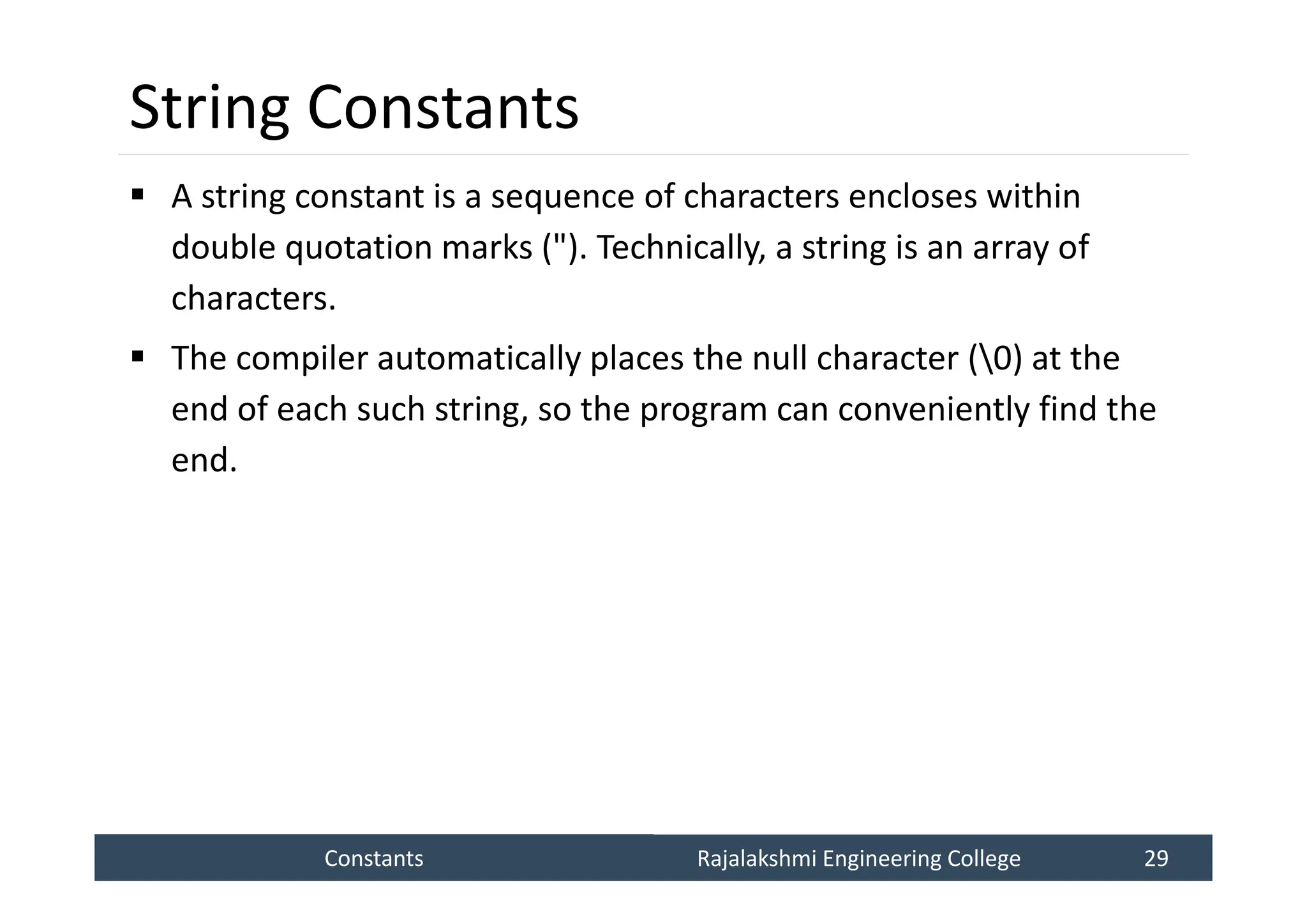 String Constants

▪ A string constant is a sequence of characters encloses within double quotation marks ("). Technically, a string is an array of characters.

▪ The compiler automatically places the null character (\0) at the end of each such string, so the program can conveniently find the end.

Constants Rajalakshmi Engineering College 29